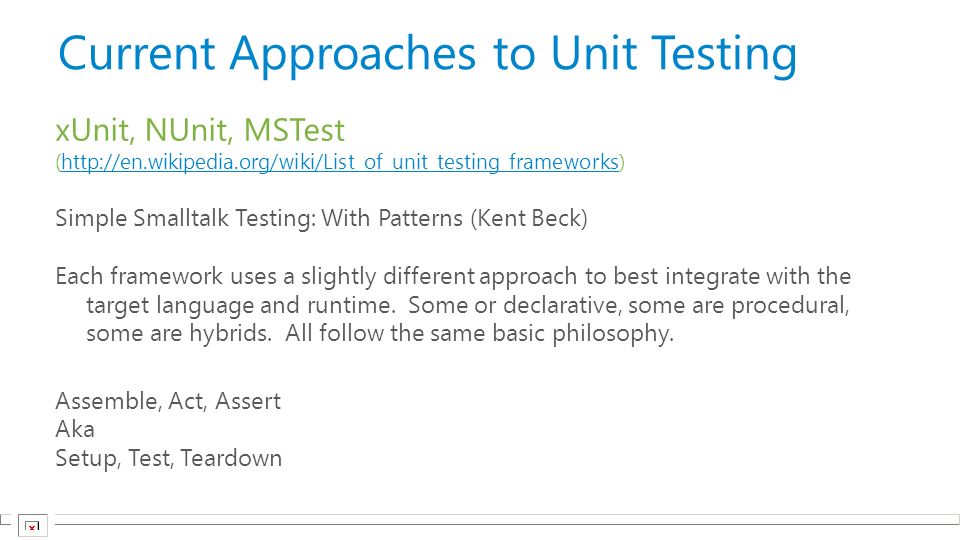 Current Approaches to Unit Testing

xUnit, NUnit, MSTest
(http://en.wikipedia.org/wiki/List_of_unit_testing_frameworks)

Simple Smalltalk Testing: With Patterns (Kent Beck)

Each framework uses a slightly different approach to best integrate with the target language and runtime. Some or declarative, some are procedural, some are hybrids. All follow the same basic philosophy.

Assemble, Act, Assert
Aka
Setup, Test, Teardown